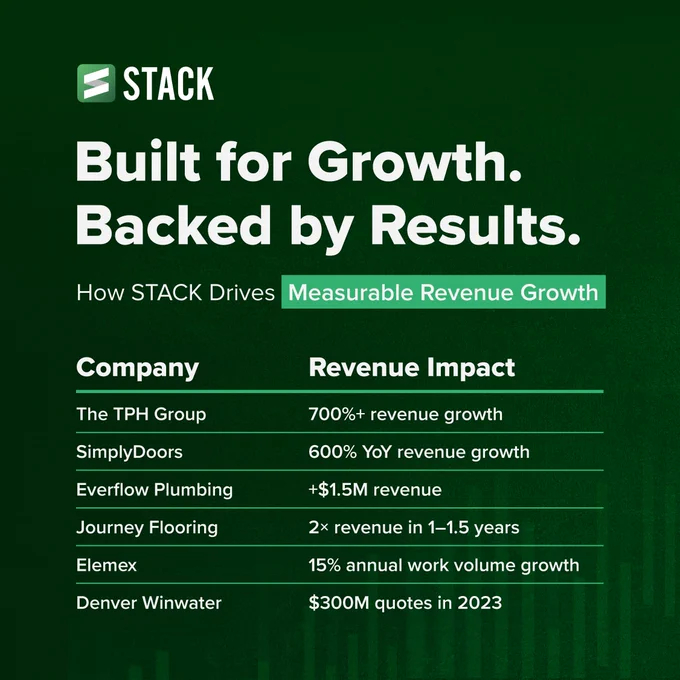 STACK

Built for Growth. Backed by Results.

How STACK Drives Measurable Revenue Growth

| Company | Revenue Impact |
|---|---|
| The TPH Group | 700%+ revenue growth |
| SimplyDoors | 600% YoY revenue growth |
| Everflow Plumbing | +\$1.5M revenue |
| Journey Flooring | 2× revenue in 1–1.5 years |
| Elemex | 15% annual work volume growth |
| Denver Winwater | \$300M quotes in 2023 |